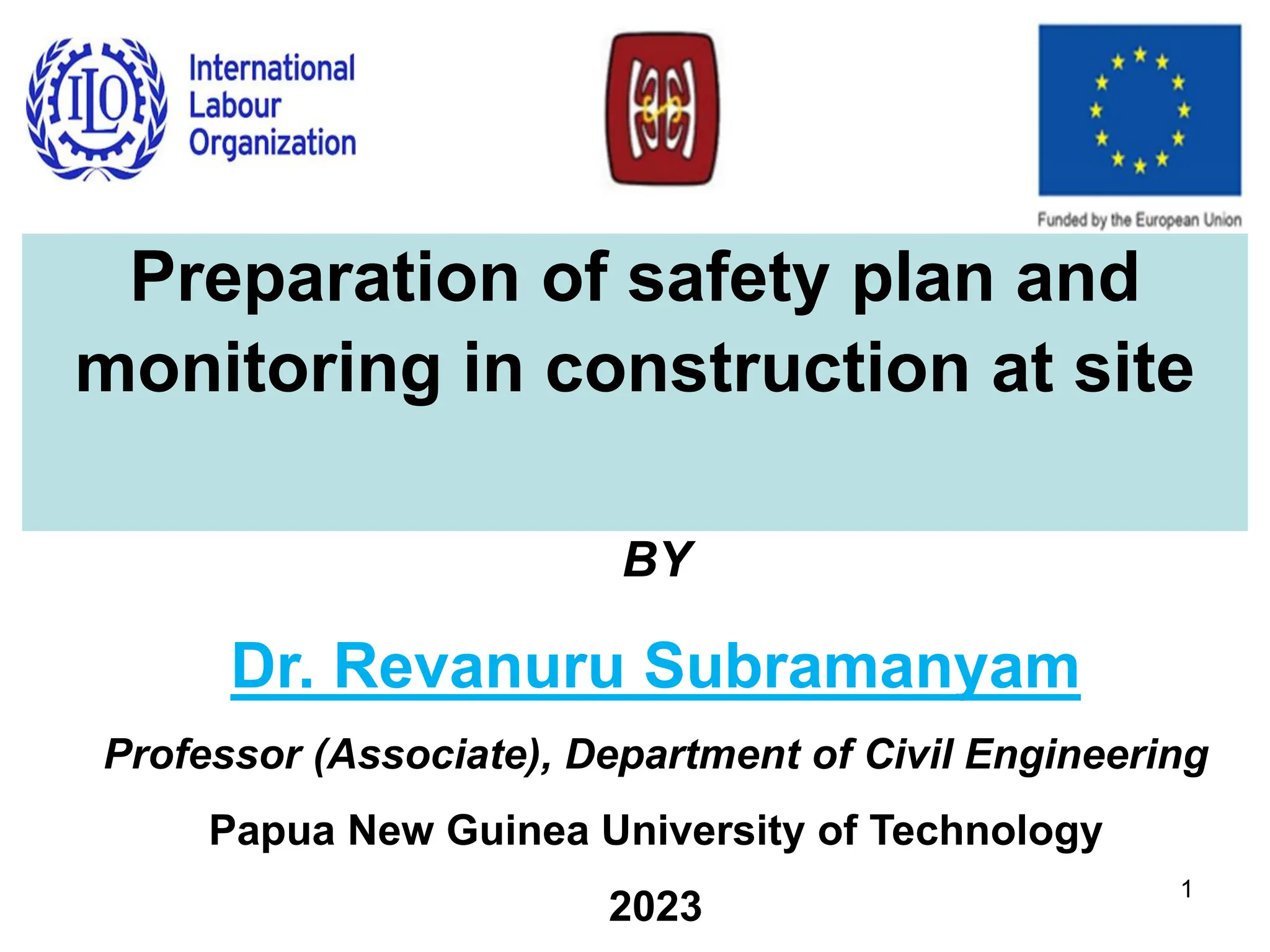 ILO

International Labour Organization

Funded by the European Union

Preparation of safety plan and monitoring in construction at site

BY

Dr. Revanuru Subramanyam

Professor (Associate), Department of Civil Engineering

Papua New Guinea University of Technology

2023

1